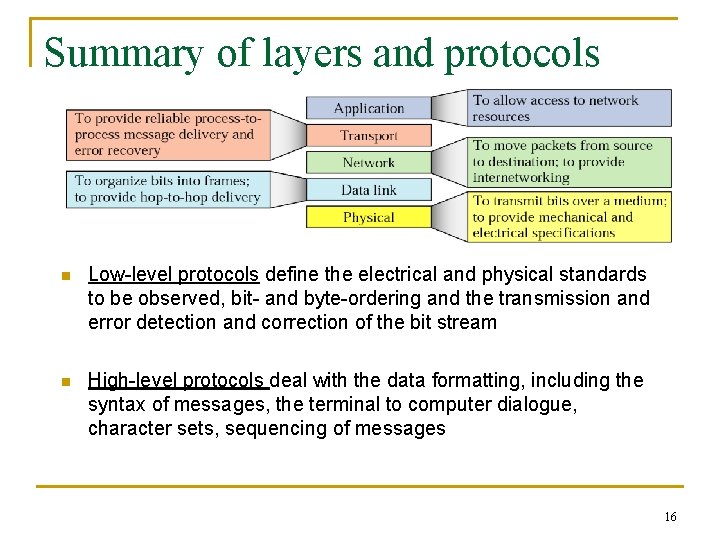 Summary of layers and protocols

To provide reliable process-to-process message delivery and error recovery

To organize bits into frames; to provide hop-to-hop delivery

Application

Transport

Network

Data link

Physical

To allow access to network resources

To move packets from source to destination; to provide internetworking

To transmit bits over a medium; to provide mechanical and electrical specifications

Low-level protocols define the electrical and physical standards to be observed, bit- and byte-ordering and the transmission and error detection and correction of the bit stream

High-level protocols deal with the data formatting, including the syntax of messages, the terminal to computer dialogue, character sets, sequencing of messages

16